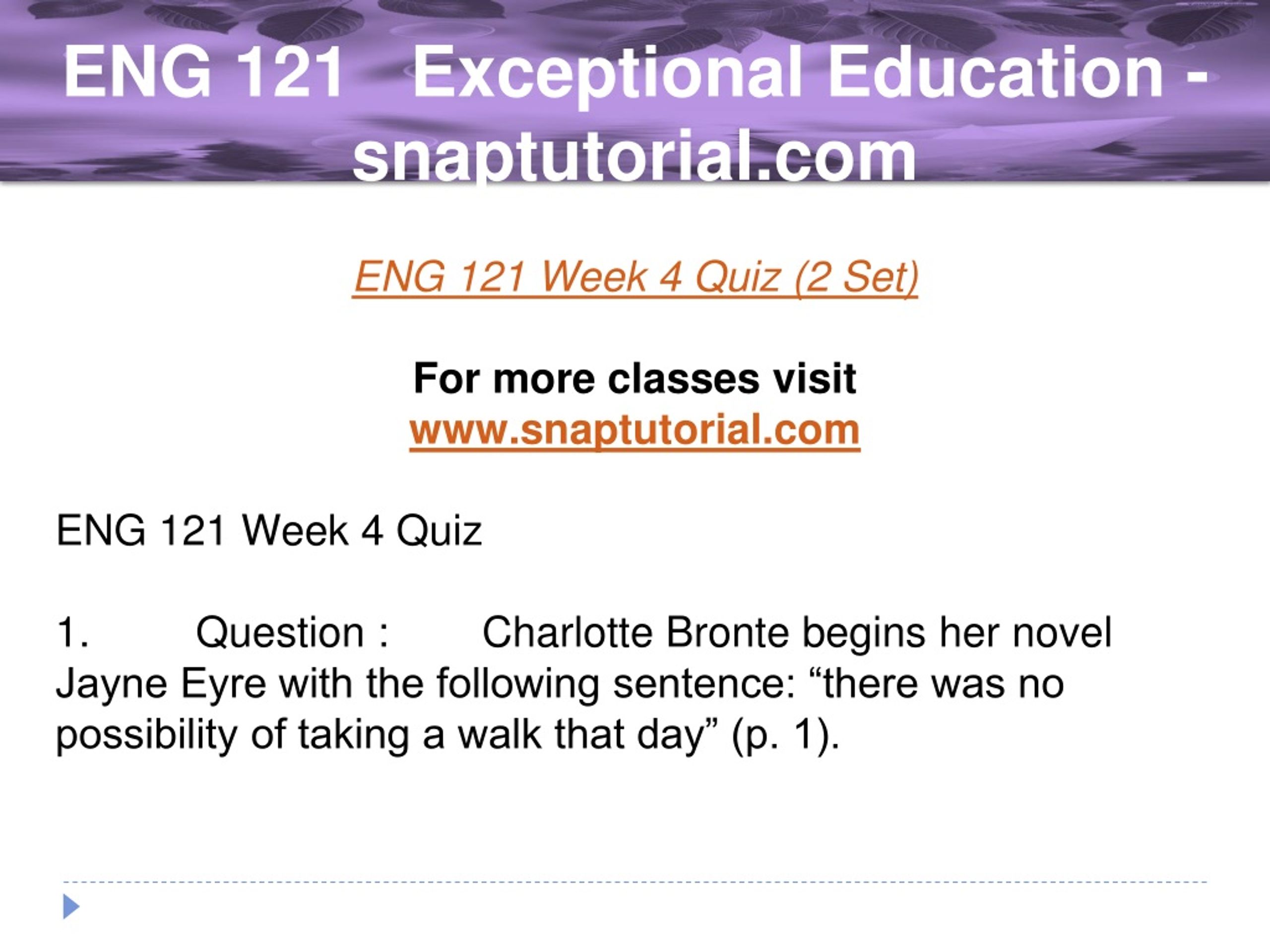 ENG 121 Exceptional Education - snaptutorial.com

ENG 121 Week 4 Quiz (2 Set)

For more classes visit
www.snaptutorial.com

ENG 121 Week 4 Quiz

1. Question : Charlotte Bronte begins her novel Jayne Eyre with the following sentence: “there was no possibility of taking a walk that day” (p. 1).